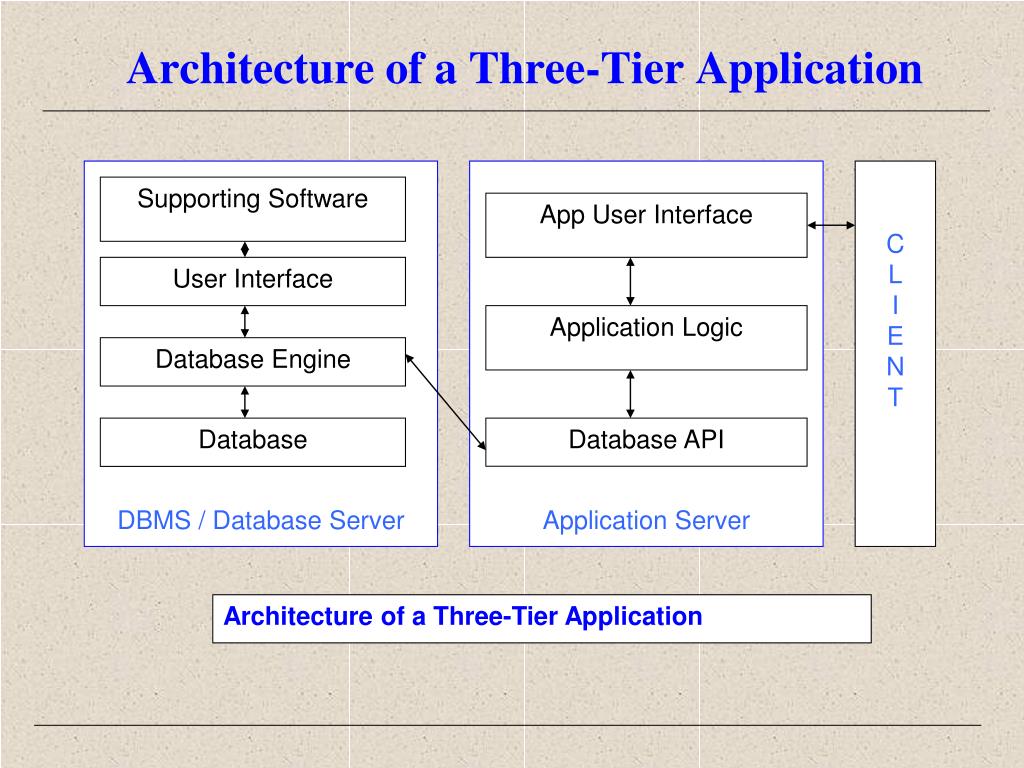 Architecture of a Three-Tier Application

Supporting Software

User Interface

Database Engine

Database

DBMS / Database Server

App User Interface

Application Logic

Database API

Application Server

C
L
I
E
N
T

Architecture of a Three-Tier Application